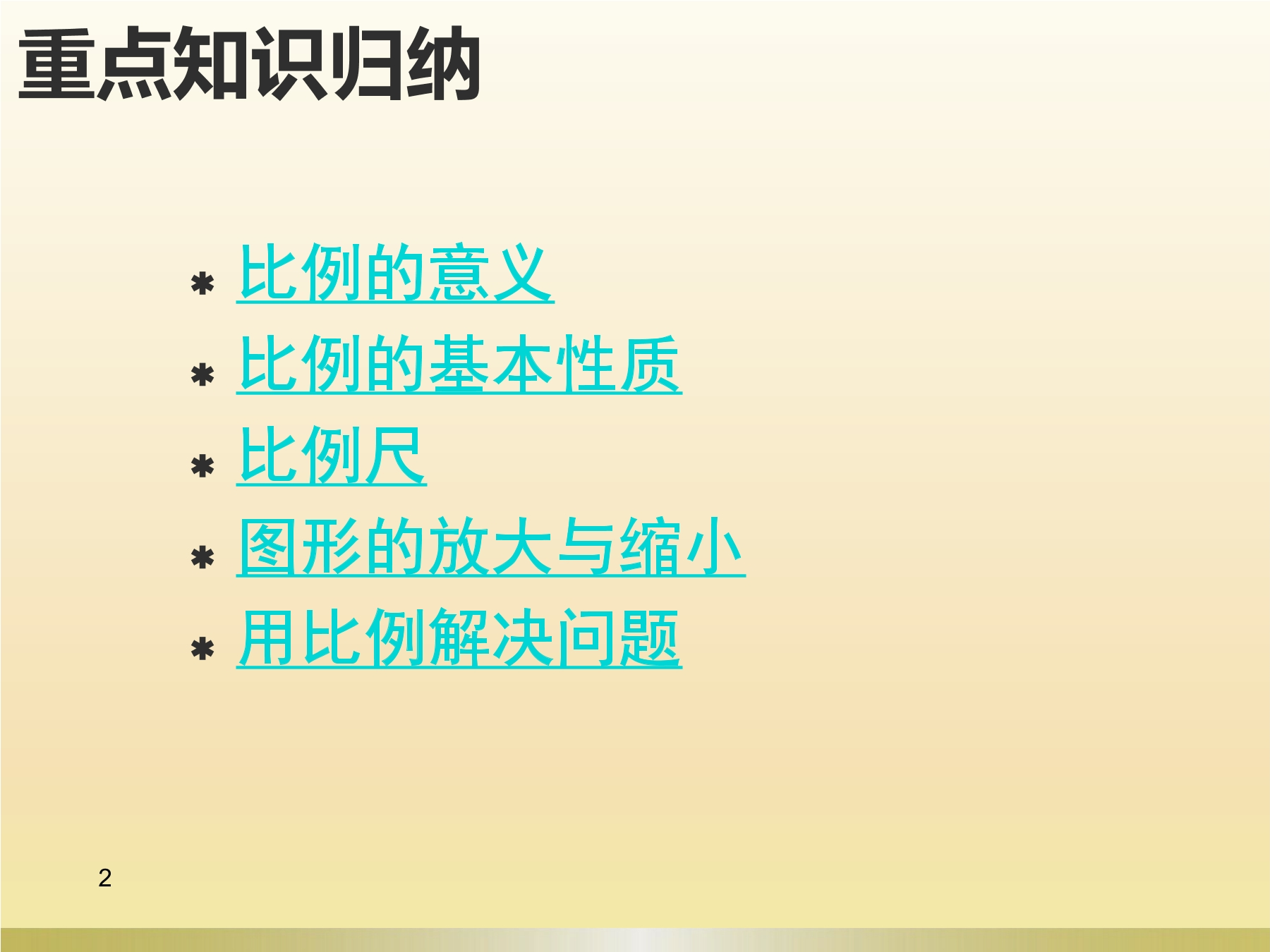 重点知识归纳

* 比例的意义
* 比例的基本性质
* 比例尺
* 图形的放大与缩小
* 用比例解决问题

2